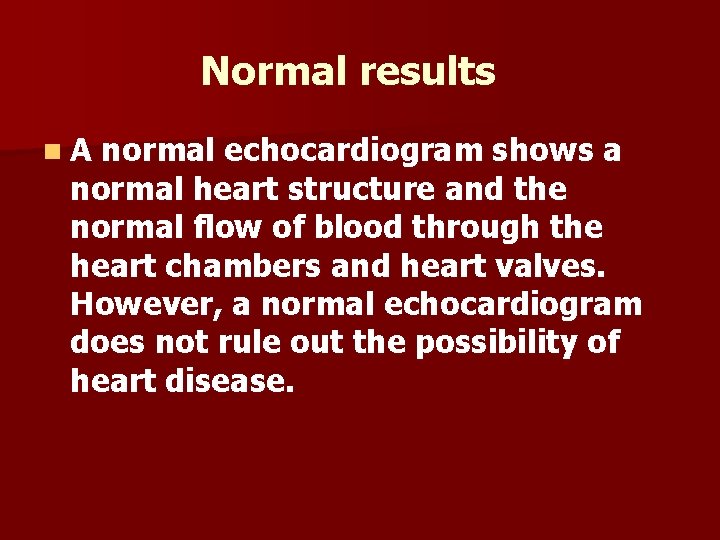 Normal results

A normal echocardiogram shows a normal heart structure and the normal flow of blood through the heart chambers and heart valves. However, a normal echocardiogram does not rule out the possibility of heart disease.